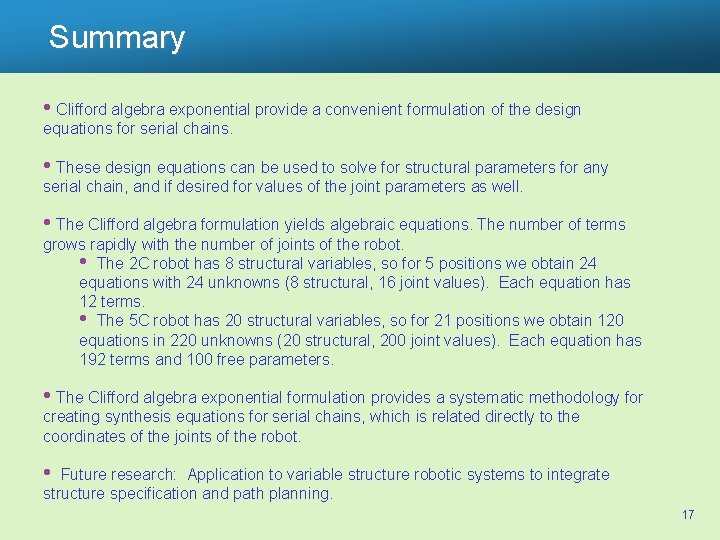 Summary

• Clifford algebra exponential provide a convenient formulation of the design equations for serial chains.

• These design equations can be used to solve for structural parameters for any serial chain, and if desired for values of the joint parameters as well.

• The Clifford algebra formulation yields algebraic equations. The number of terms grows rapidly with the number of joints of the robot.

• The 2C robot has 8 structural variables, so for 5 positions we obtain 24 equations with 24 unknowns (8 structural, 16 joint values). Each equation has 12 terms.

• The 5C robot has 20 structural variables, so for 21 positions we obtain 120 equations in 220 unknowns (20 structural, 200 joint values). Each equation has 192 terms and 100 free parameters.

• The Clifford algebra exponential formulation provides a systematic methodology for creating synthesis equations for serial chains, which is related directly to the coordinates of the joints of the robot.

• Future research: Application to variable structure robotic systems to integrate structure specification and path planning.

17